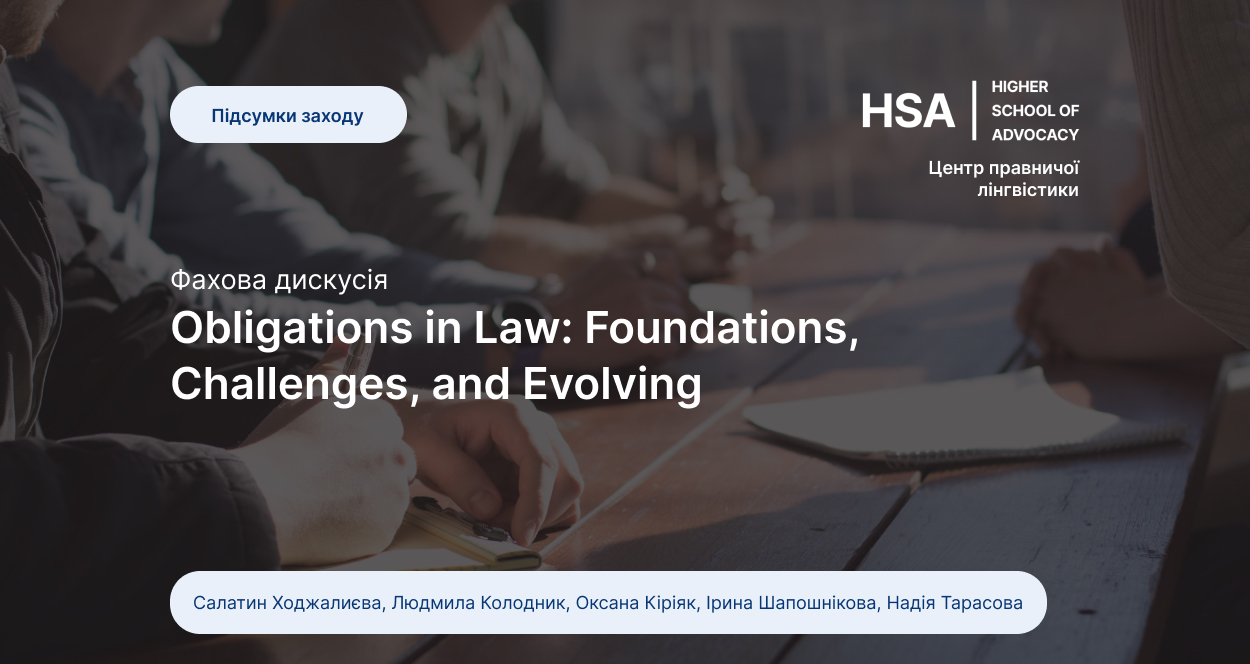 Підсумки заходу

HSA HIGHER SCHOOL OF ADVOCACY

Центр правничої лінгвістики

Фахова дискусія

Obligations in Law: Foundations, Challenges, and Evolving

Салатин Ходжалиєва, Людмила Колодник, Оксана Кіріяк, Ірина Шапошнікова, Надія Тарасова